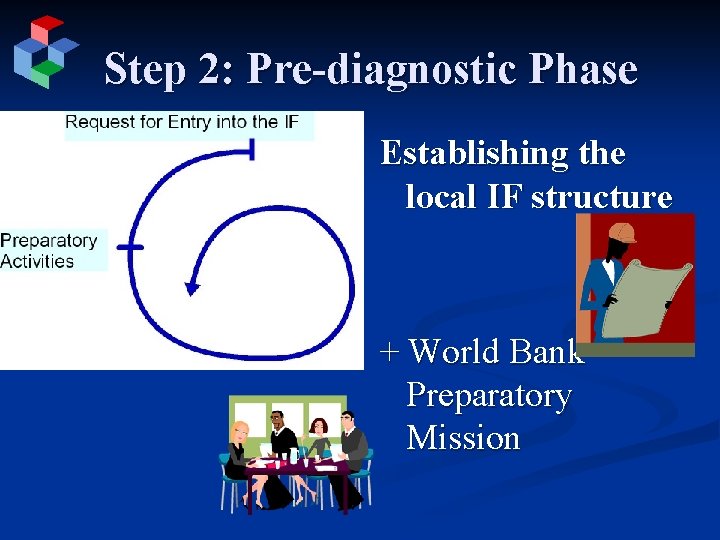 Step 2: Pre-diagnostic Phase

Request for Entry into the IF

Preparatory Activities

Establishing the local IF structure

+ World Bank Preparatory Mission